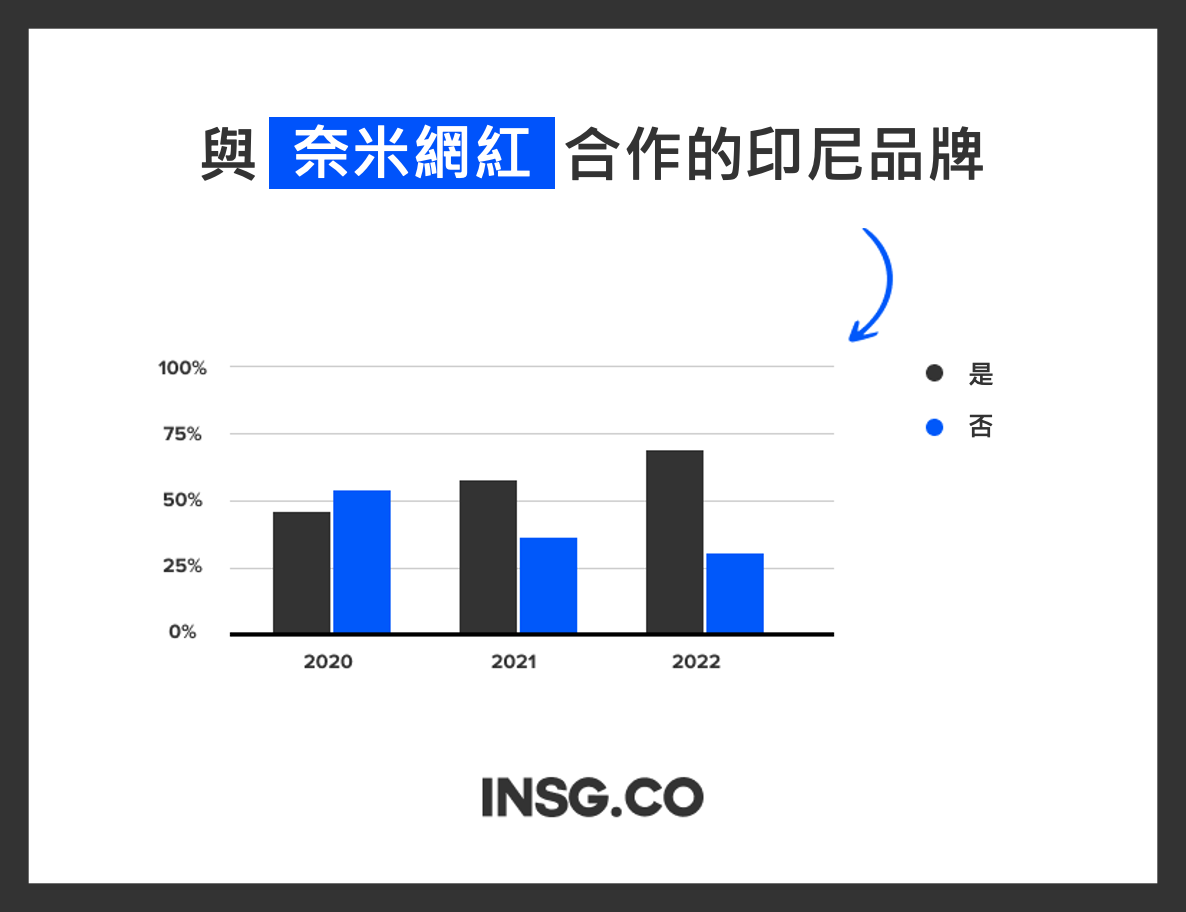 與 奈米網紅 合作的印尼品牌

100%
75%
50%
25%
0%

2020
2021
2022

是
否

INSG.CO